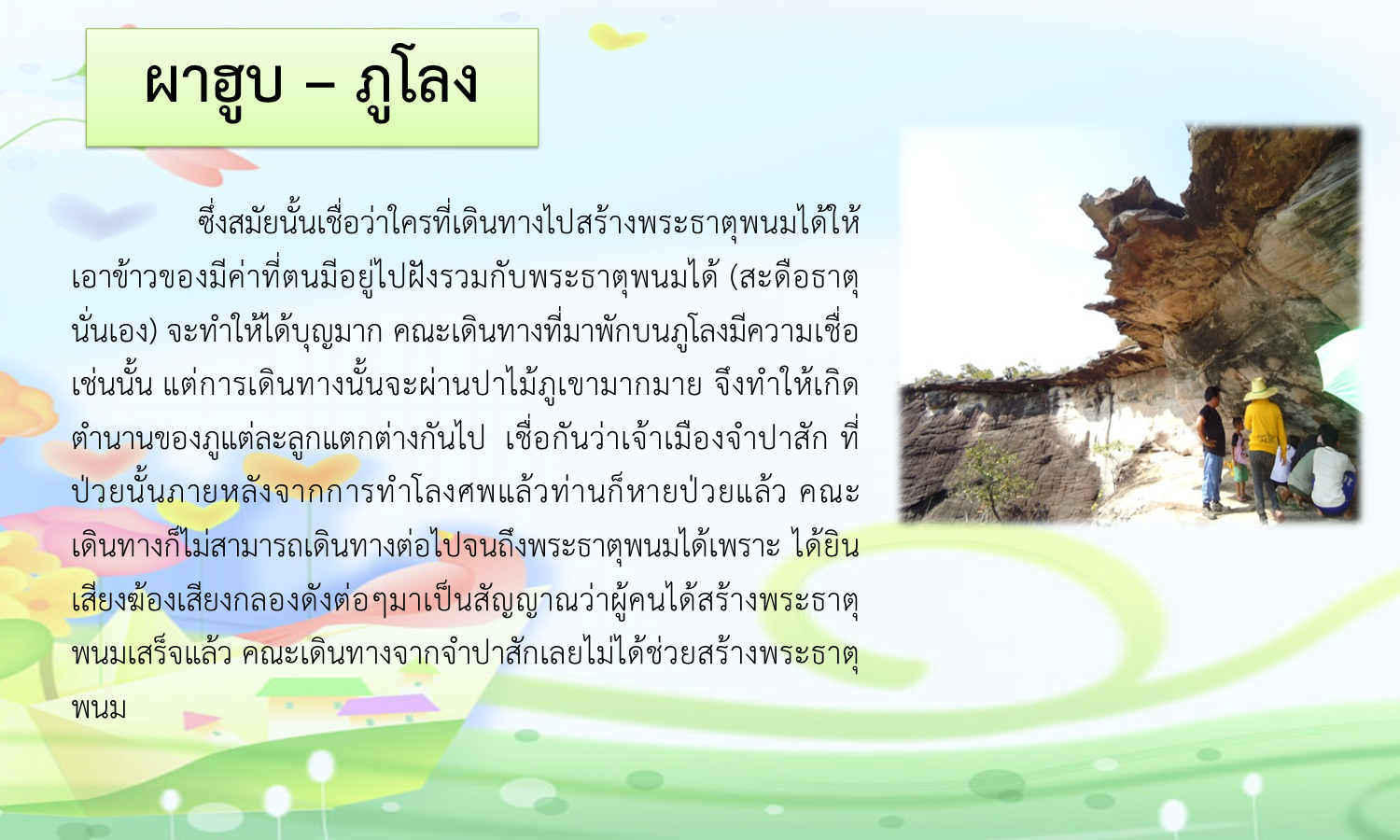 ผาฮูบ – ภูโลง

ซึ่งสมัยนั้นเชื่อว่าใครที่เดินทางไปสร้างพระธาตุพนมได้ให้เอาข้าวของมีค่าที่ตนมีอยู่ไปฝังรวมกับพระธาตุพนมได้ (สะดือธาตุนั่นเอง) จะทำให้ได้บุญมาก คณะเดินทางที่มาพักบนภูโลงมีความเชื่อเช่นนั้น แต่การเดินทางนั้นจะผ่านปาไม้ภูเขามากมาย จึงทำให้เกิดตำนานของภูแต่ละลูกแตกต่างกันไป เชื่อกันว่าเจ้าเมืองจำปาสัก ที่ป่วยนั้นภายหลังจากการทำโลงศพแล้วท่านก็หายป่วยแล้ว คณะเดินทางก็ไม่สามารถเดินทางต่อไปจนถึงพระธาตุพนมได้เพราะ ได้ยินเสียงฆ้องเสียงกลองดังต่อๆมาเป็นสัญญาณว่าผู้คนได้สร้างพระธาตุพนมเสร็จแล้ว คณะเดินทางจากจำปาสักเลยไม่ได้ช่วยสร้างพระธาตุพนม